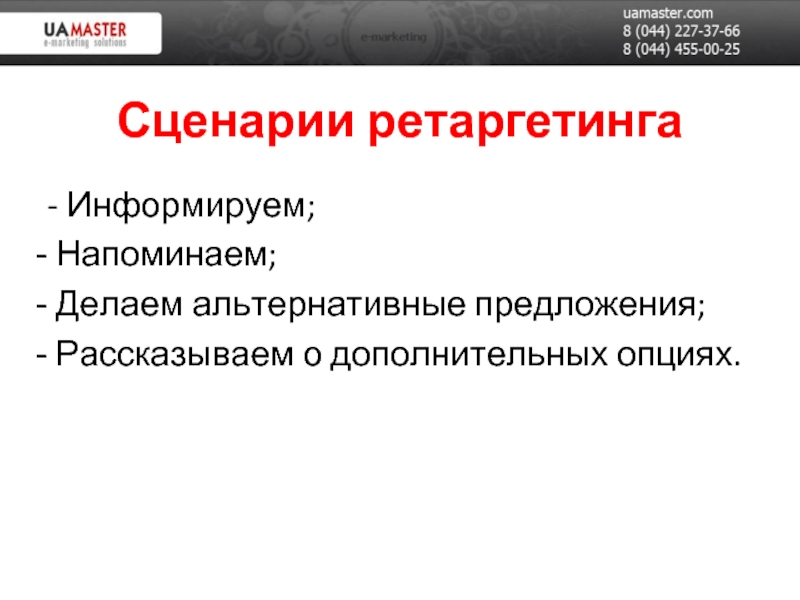 UAMASTER
e-marketing solutions

e-marketing

uamaster.com
8 (044) 227-37-66
8 (044) 455-00-25

Сценарии ретаргетинга

- Информируем;
- Напоминаем;
- Делаем альтернативные предложения;
- Рассказываем о дополнительных опциях.